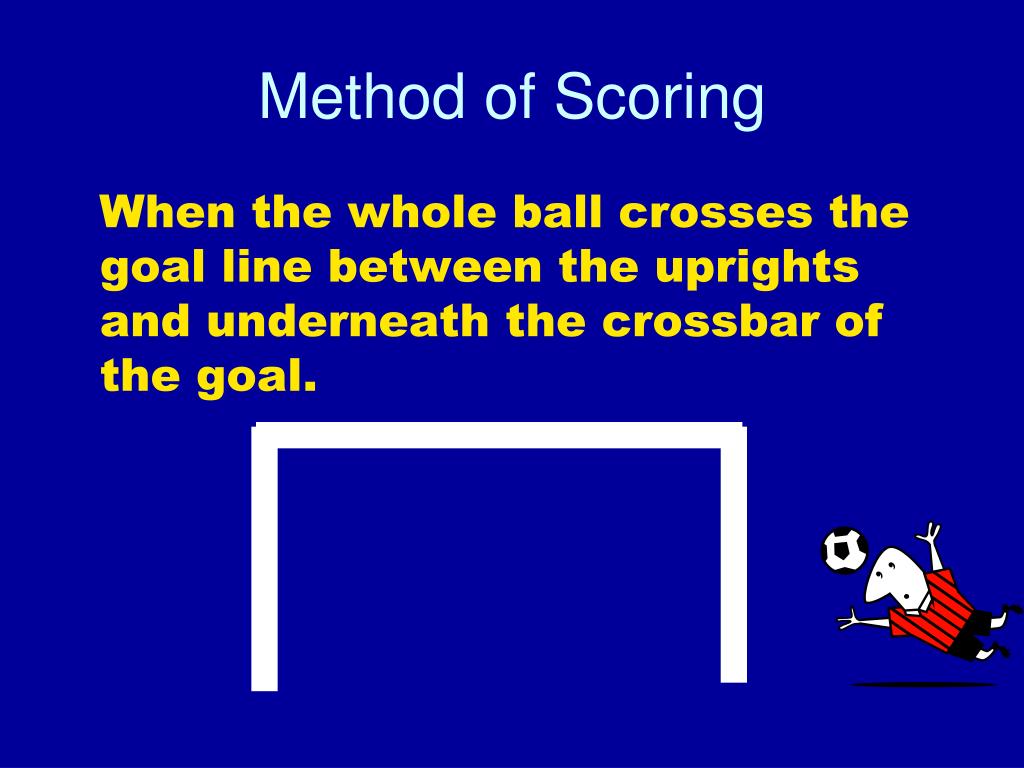 Method of Scoring

When the whole ball crosses the goal line between the uprights and underneath the crossbar of the goal.